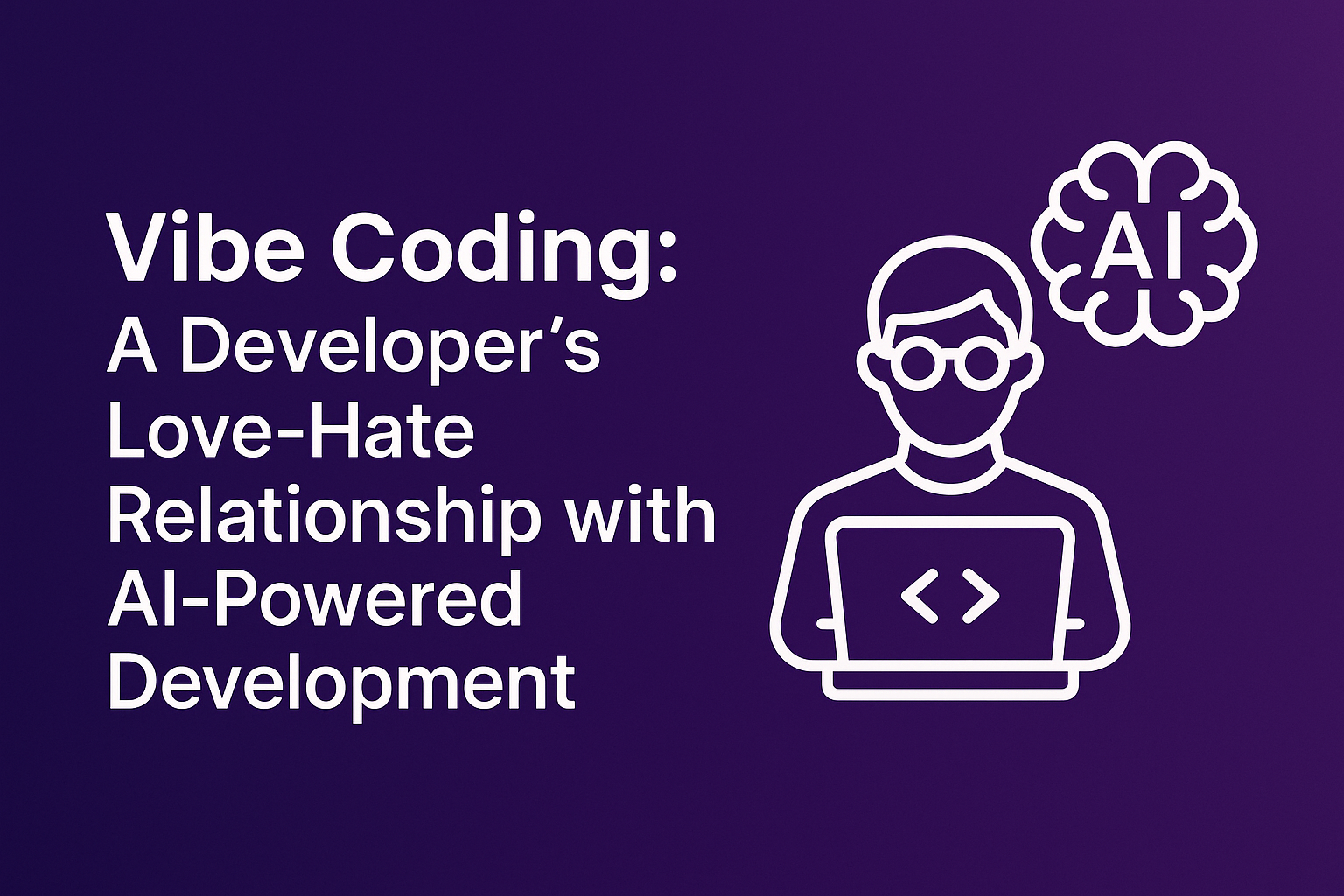 Vibe Coding:
A Developer’s Love-Hate Relationship with AI-Powered Development

AI

< >